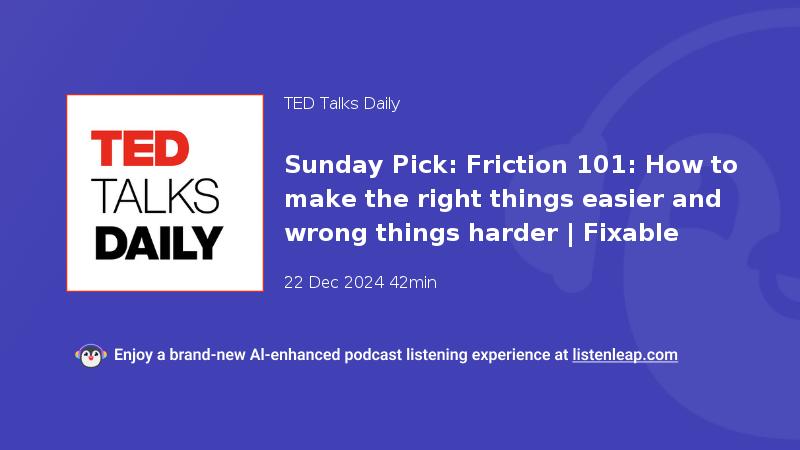 TED
TALKS
DAILY

TED Talks Daily

Sunday Pick: Friction 101: How to make the right things easier and wrong things harder | Fixable

22 Dec 2024 42min

Enjoy a brand-new AI-enhanced podcast listening experience at listenleap.com